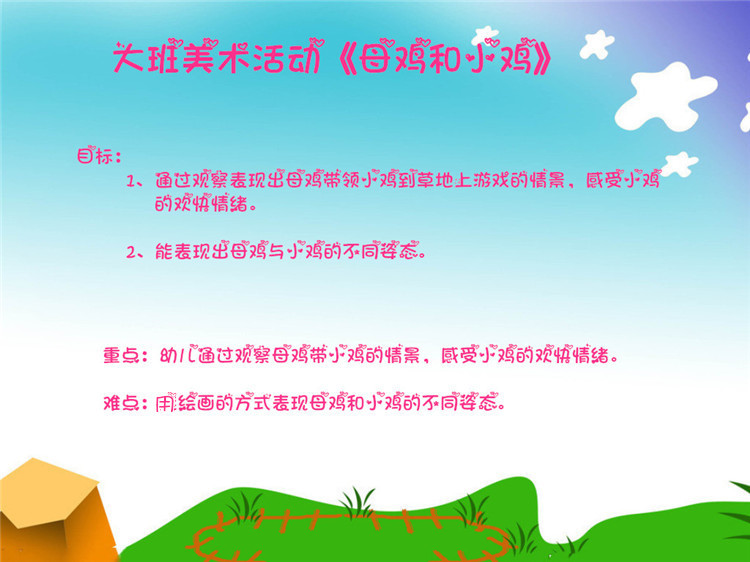 大班美术活动《母鸡和小鸡》

目标：

1、通过观察表现出母鸡带领小鸡到草地上游戏的情景，感受小鸡的欢快情绪。

2、能表现出母鸡与小鸡的不同姿态。

重点：幼儿通过观察母鸡带小鸡的情景，感受小鸡的欢快情绪。

难点：用绘画的方式表现母鸡和小鸡的不同姿态。